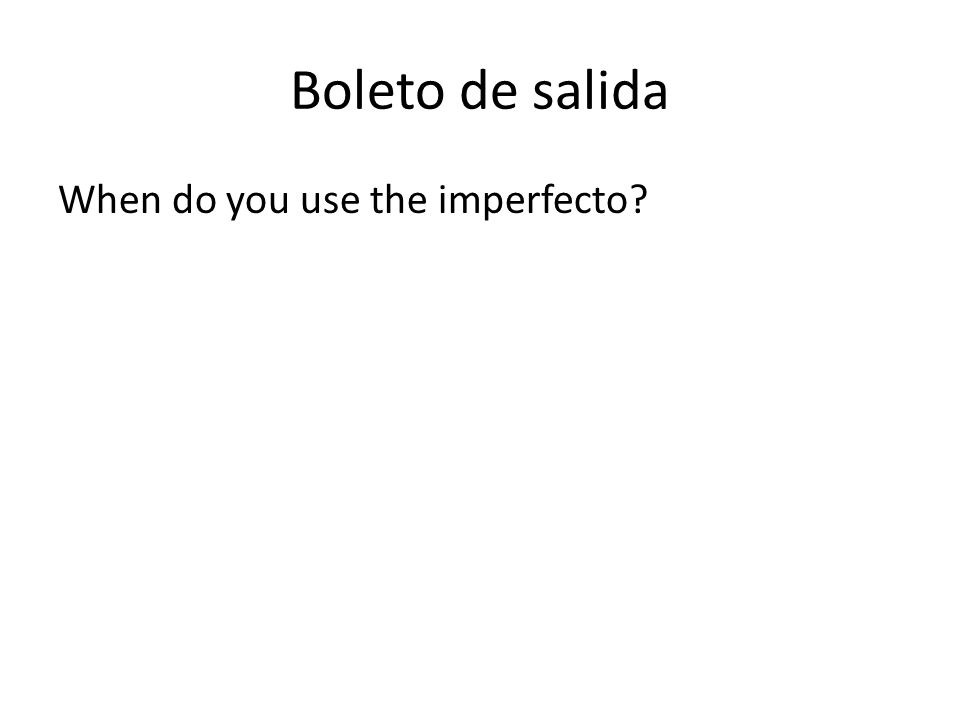 Boleto de salida

When do you use the imperfecto?